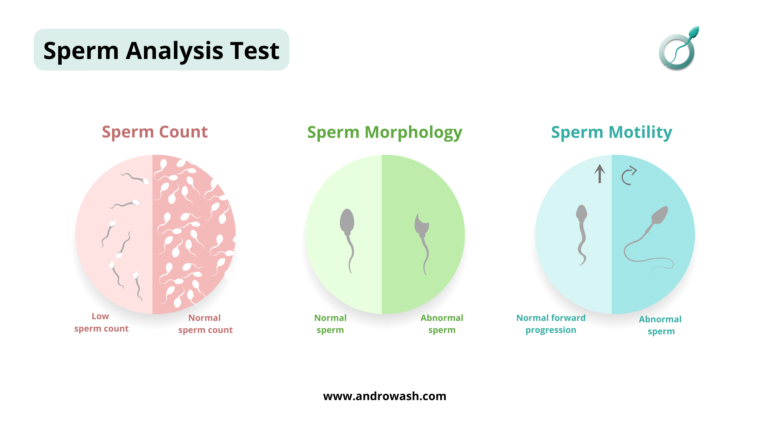 Sperm Analysis Test

Sperm Count

Low sperm count

Normal sperm count

Sperm Morphology

Normal sperm

Abnormal sperm

Sperm Motility

Normal forward progression

Abnormal sperm

www.androwash.com